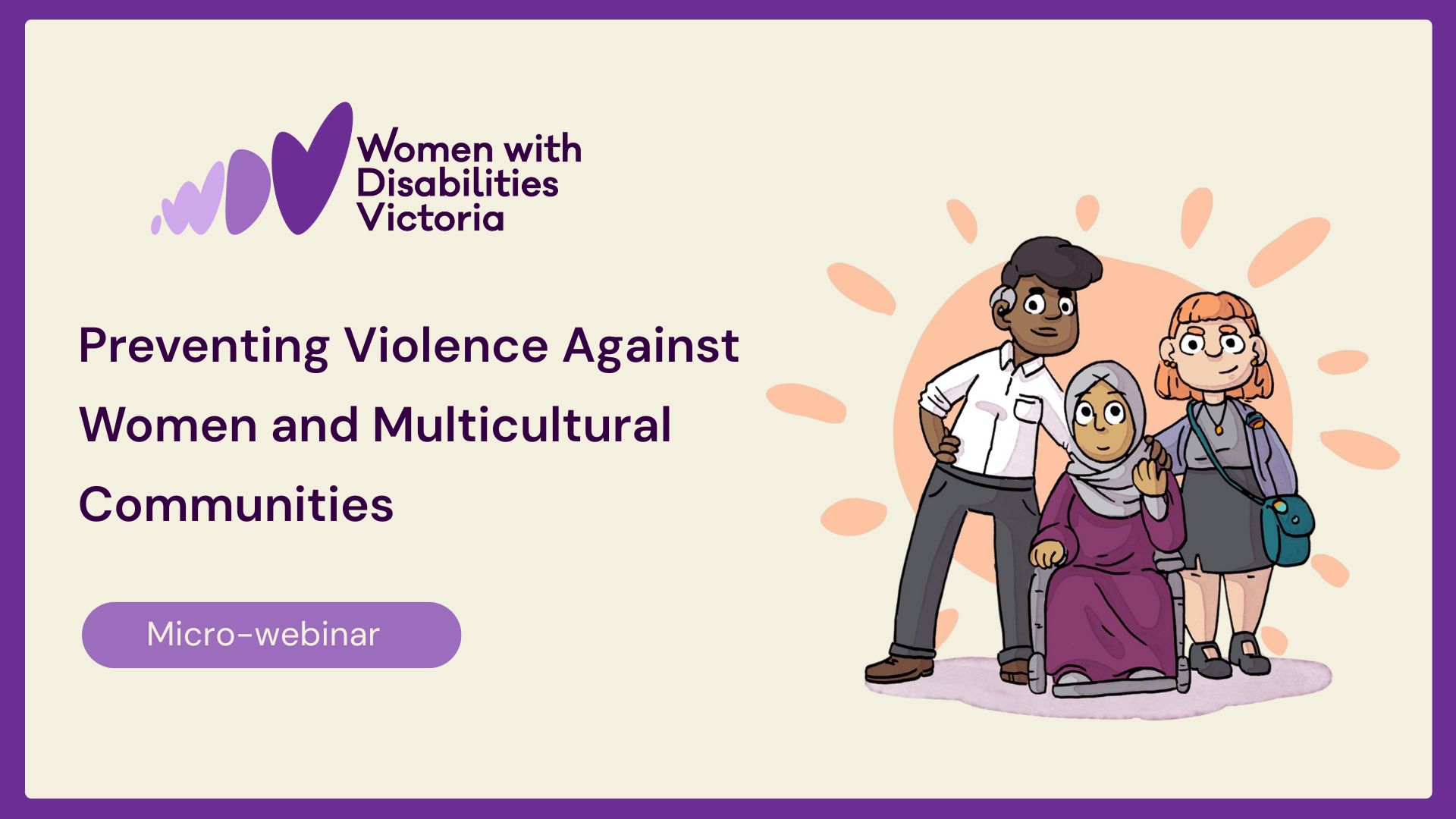 Women with Disabilities Victoria

Preventing Violence Against Women and Multicultural Communities

Micro-webinar